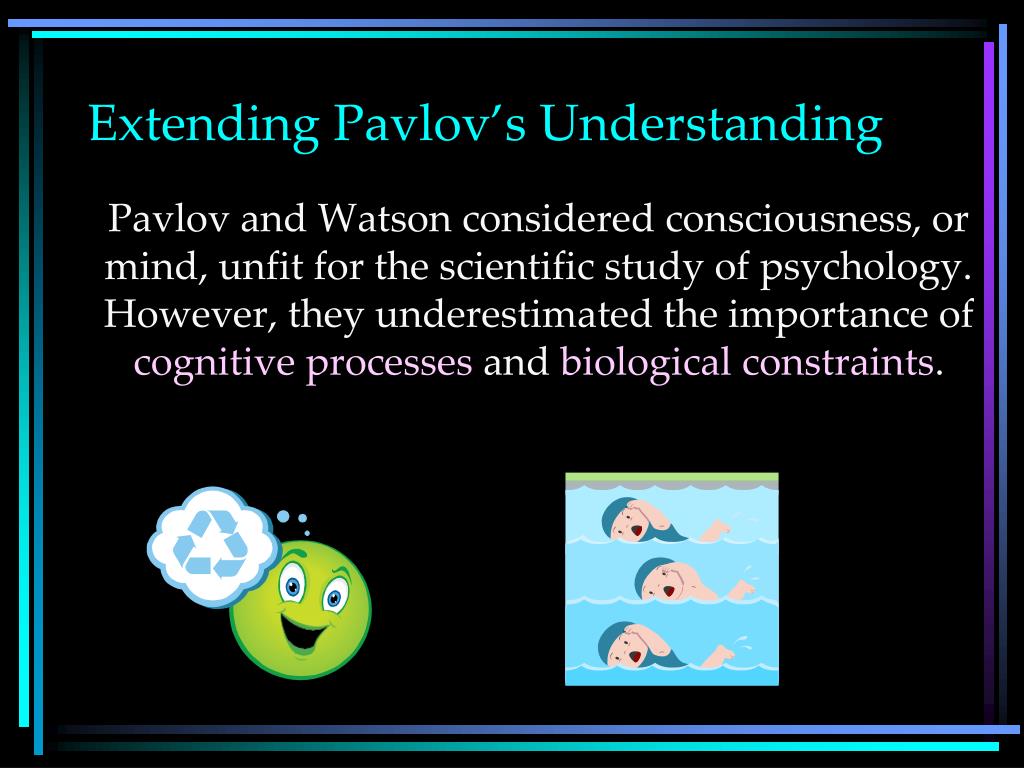 Extending Pavlov's Understanding

Pavlov and Watson considered consciousness, or mind, unfit for the scientific study of psychology. However, they underestimated the importance of cognitive processes and biological constraints.